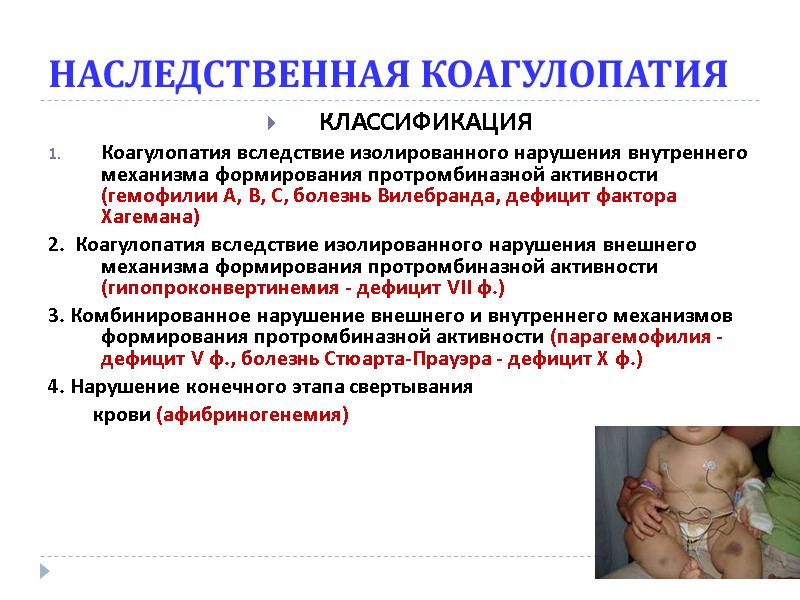 НАСЛЕДСТВЕННАЯ КОАГУЛОПАТИЯ

КЛАССИФИКАЦИЯ

1. Коагулопатия вследствие изолированного нарушения внутреннего механизма формирования протромбиназной активности (гемофилии А, В, С, болезнь Вилебранда, дефицит фактора Хагемана)

2. Коагулопатия вследствие изолированного нарушения внешнего механизма формирования протромбиназной активности (гипопроконвертинемия - дефицит VII ф.)

3. Комбинированное нарушение внешнего и внутреннего механизмов формирования протромбиназной активности (парагемофилия - дефицит V ф., болезнь Стюарта-Прауэра - дефицит X ф.)

4. Нарушение конечного этапа свертывания крови (афибриногенемия)